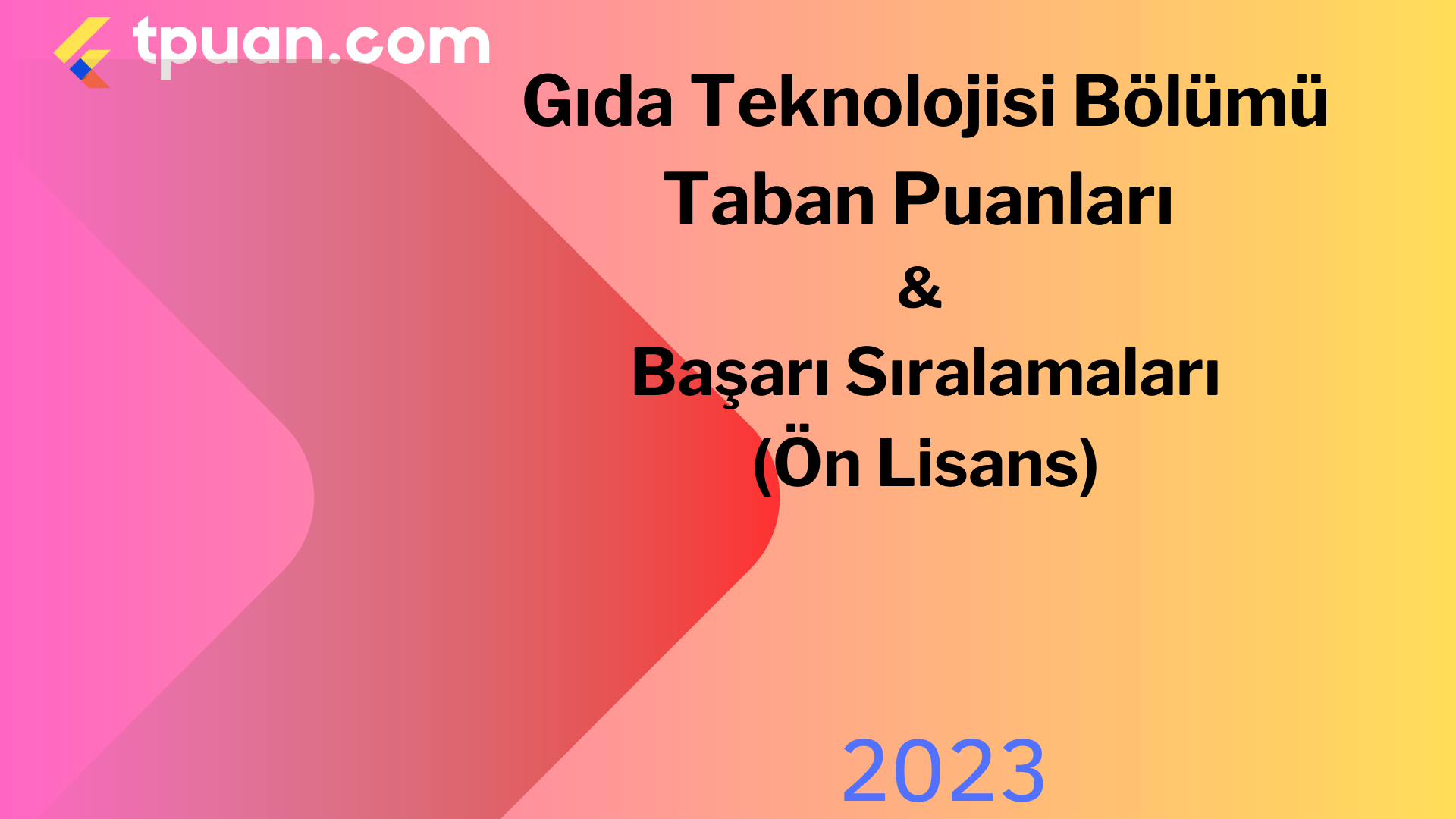 tpuan.com

Gıda Teknolojisi Bölümü
Taban Puanları
&
Başarı Sıralamaları
(Ön Lisans)

2023